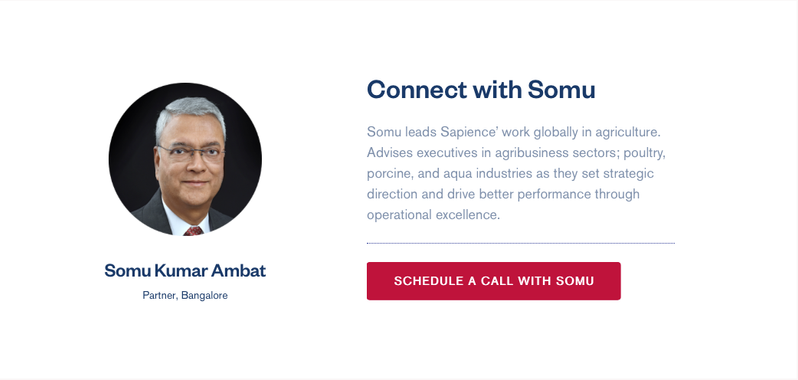 Somu Kumar Ambat

Partner, Bangalore

Connect with Somu

Somu leads Sapience' work globally in agriculture. Advises executives in agribusiness sectors; poultry, porcine, and aqua industries as they set strategic direction and drive better performance through operational excellence.

SCHEDULE A CALL WITH SOMU